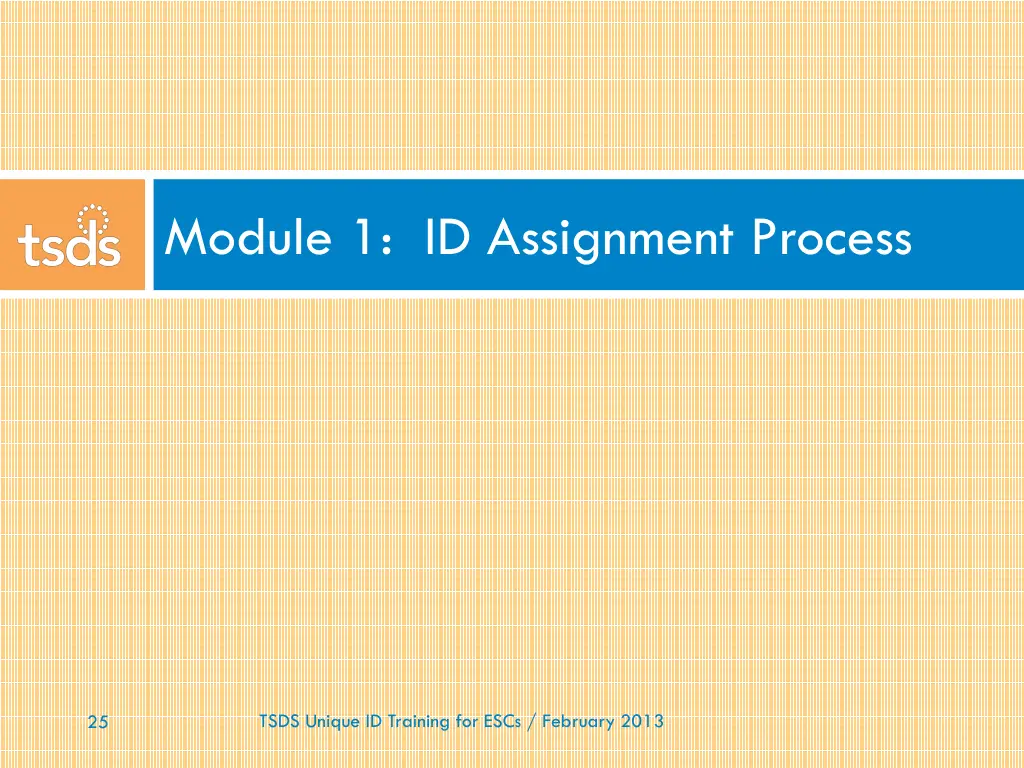 tsds

Module 1: ID Assignment Process

25

TSDS Unique ID Training for ESCs / February 2013